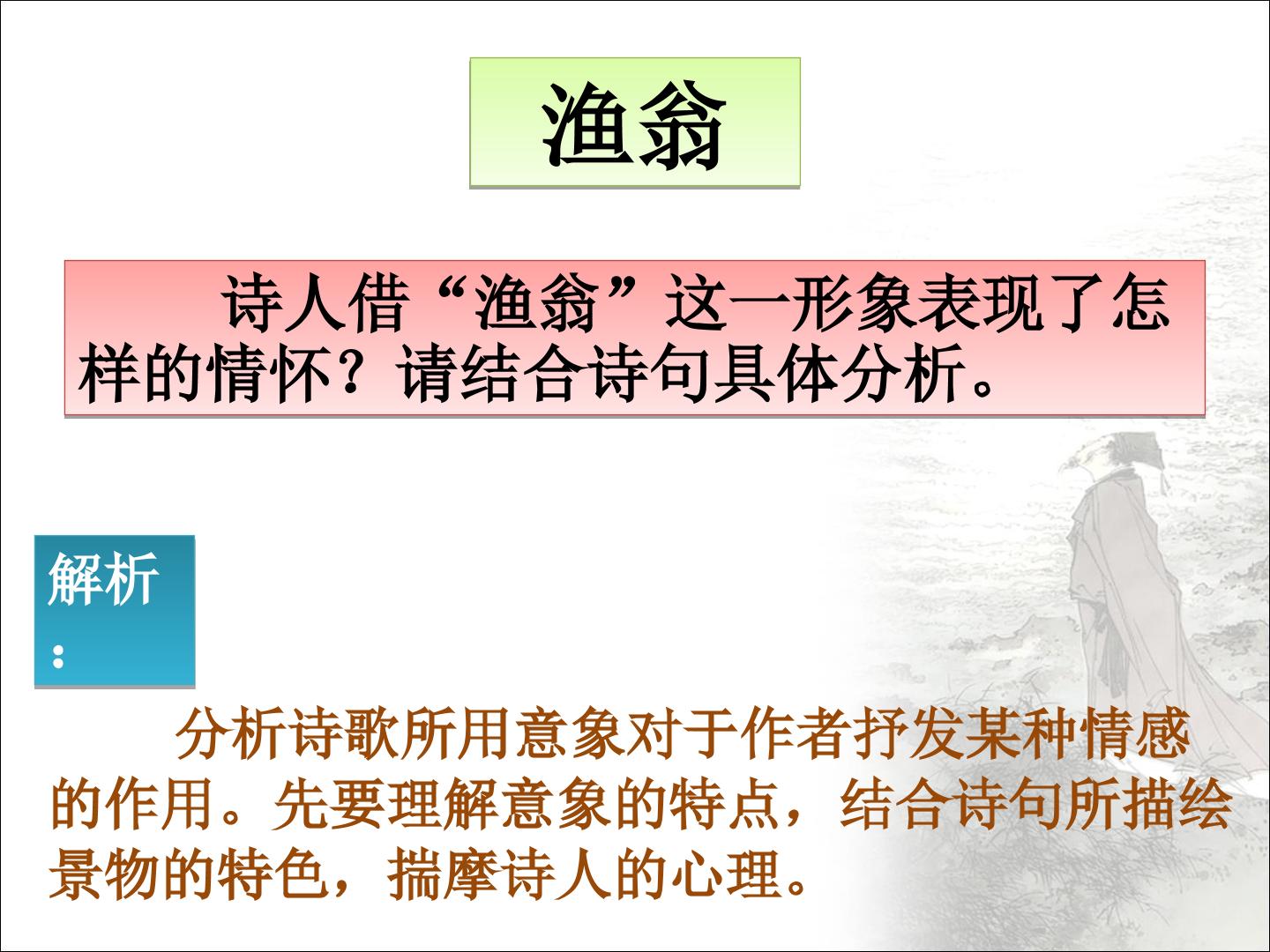 渔翁

诗人借“渔翁”这一形象表现了怎样的情怀？请结合诗句具体分析。

解析：

分析诗歌所用意象对于作者抒发某种情感的作用。先要理解意象的特点，结合诗句所描绘景物的特色，揣摩诗人的心理。